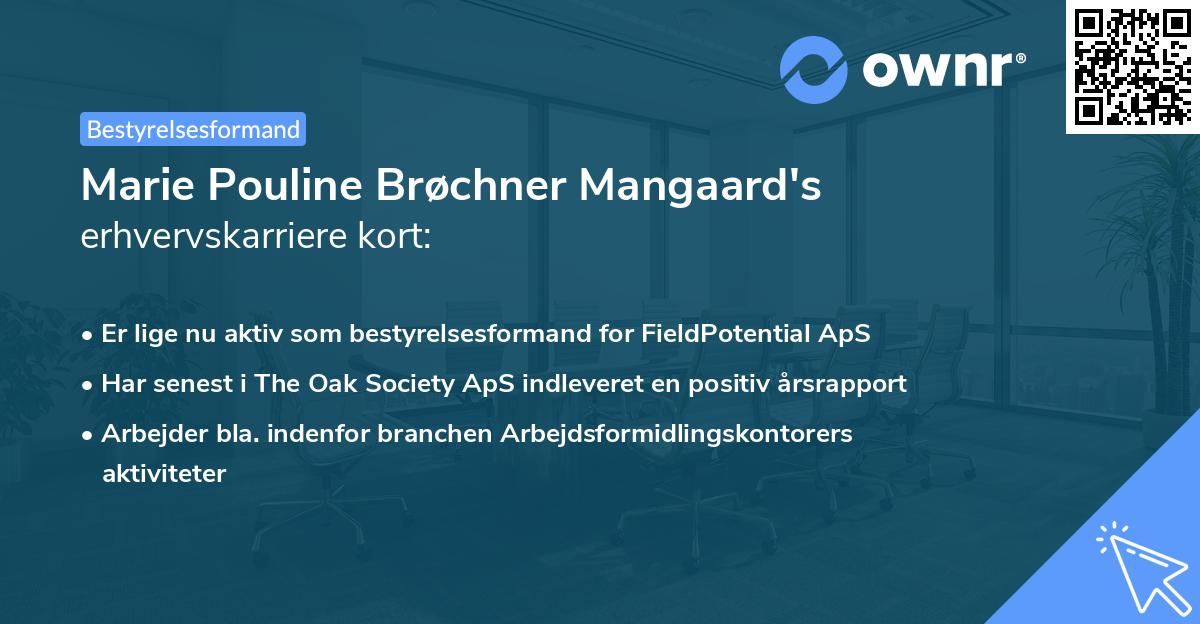 ownr®

Bestyrelsesformand

Marie Pouline Brøchner Mangaard's erhvervskarriere kort:

• Er lige nu aktiv som bestyrelsesformand for FieldPotential ApS
• Har senest i The Oak Society ApS indleveret en positiv årsrapport
• Arbejder bla. indenfor branchen Arbejdsformidlingskontorers aktiviteter